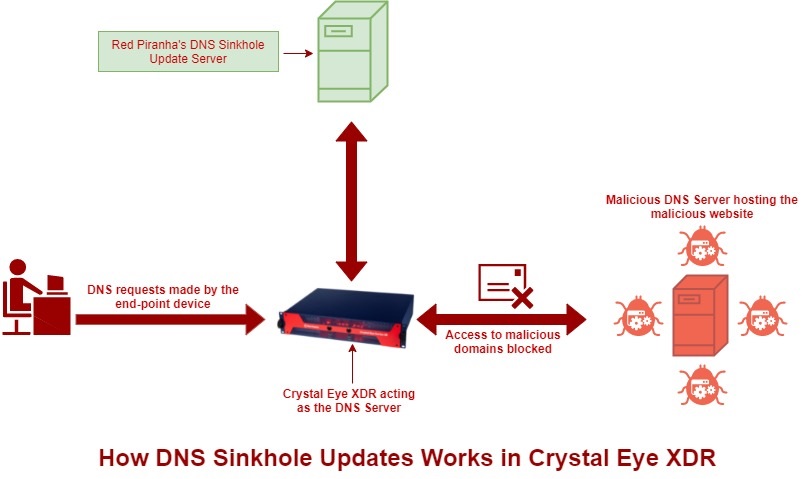 Red Piranha's DNS Sinkhole Update Server

Malicious DNS Server hosting the malicious website

DNS requests made by the end-point device

Access to malicious domains blocked

Crystal Eye XDR acting as the DNS Server

How DNS Sinkhole Updates Works in Crystal Eye XDR